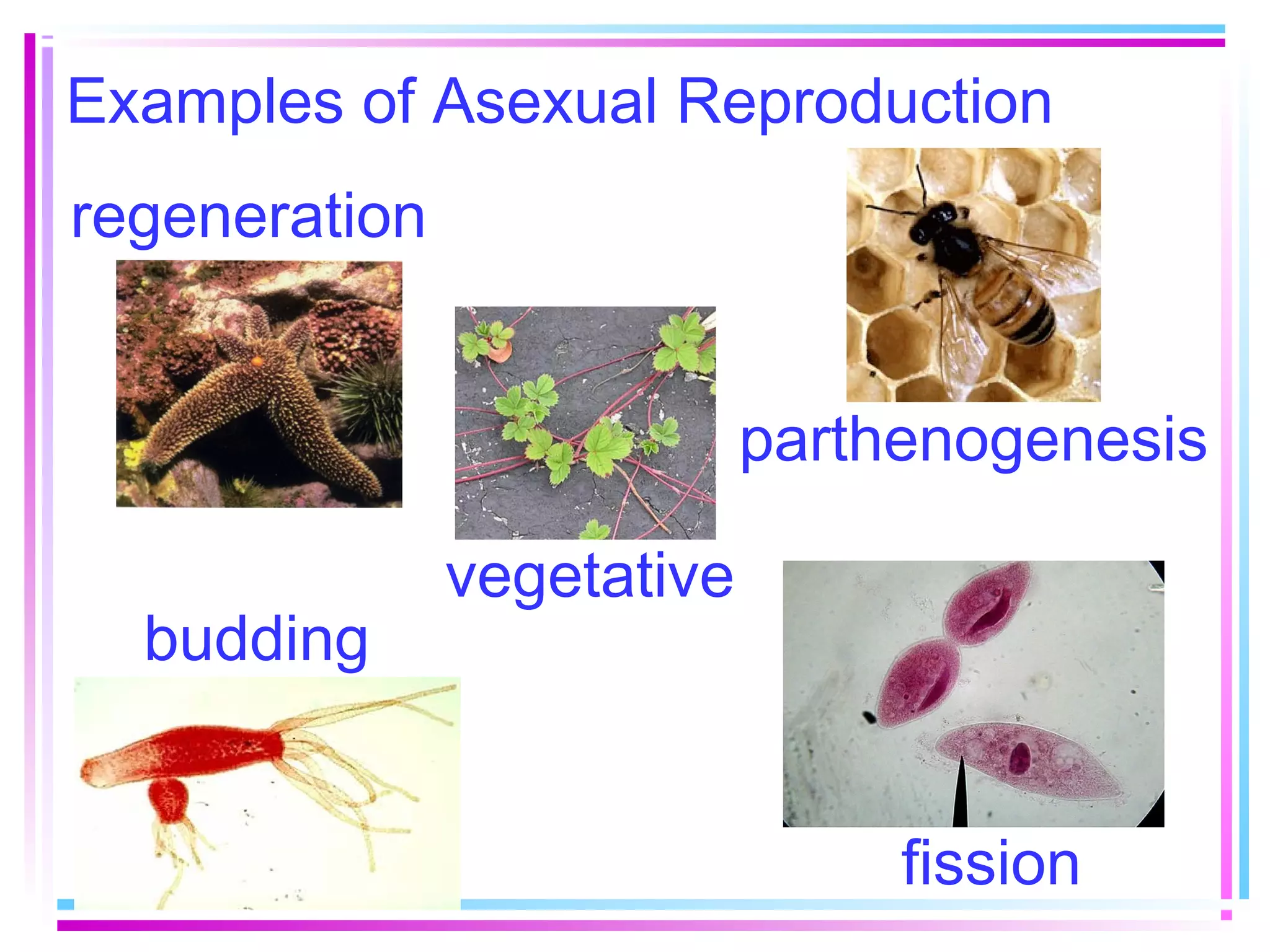 Examples of Asexual Reproduction

regeneration

parthenogenesis

vegetative

budding

fission